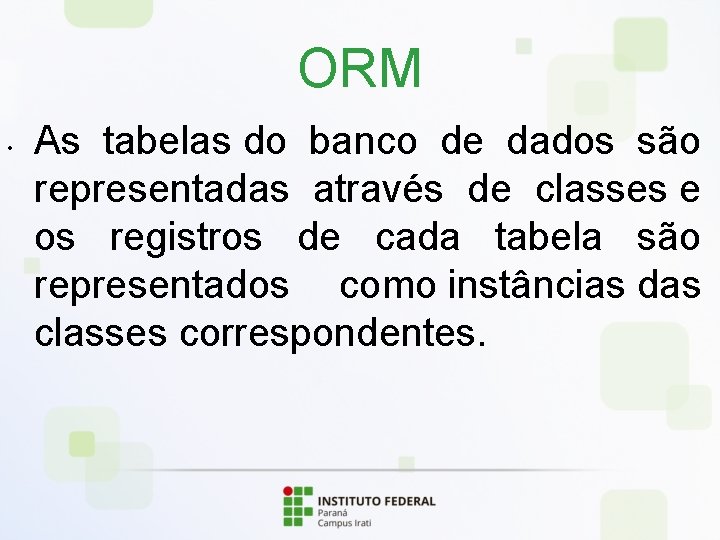 ORM

• As tabelas do banco de dados são representadas através de classes e os registros de cada tabela são representados como instâncias das classes correspondentes.

INSTITUTO FEDERAL
Paraná
Campus Irati